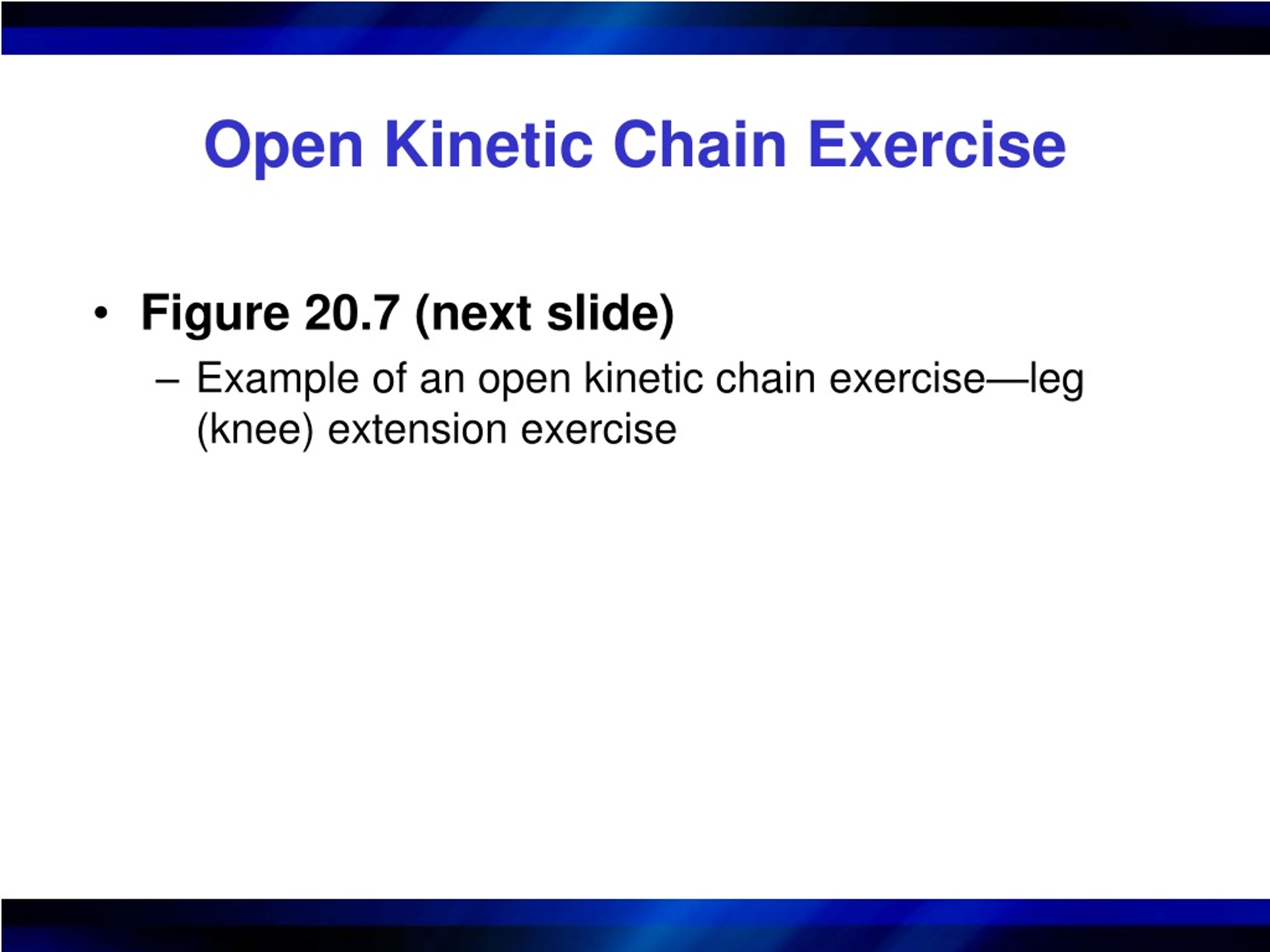 Open Kinetic Chain Exercise

• Figure 20.7 (next slide)

– Example of an open kinetic chain exercise—leg (knee) extension exercise